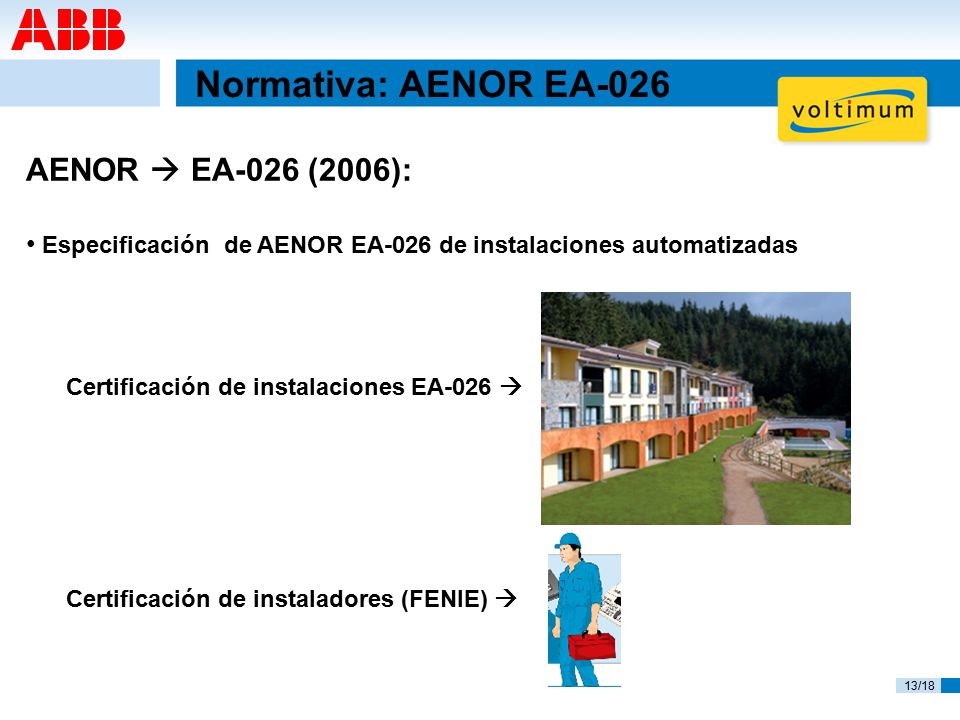 ABB

Normativa: AENOR EA-026

voltimum

AENOR → EA-026 (2006):

• Especificación de AENOR EA-026 de instalaciones automatizadas

Certificación de instalaciones EA-026 →

Certificación de instaladores (FENIE) →

13/18